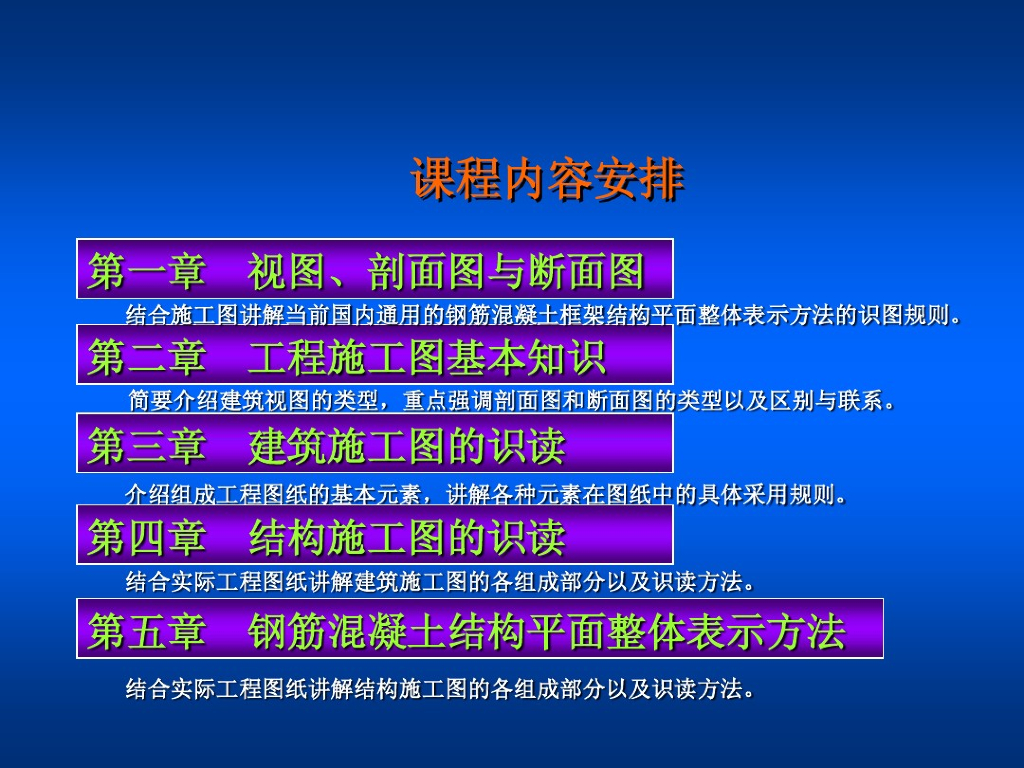 课程内容安排

第一章　视图、剖面图与断面图

结合施工图讲解当前国内通用的钢筋混凝土框架结构平面整体表示方法的识图规则。

第二章　工程施工图基本知识

简要介绍建筑视图的类型，重点强调剖面图和断面图的类型以及区别与联系。

第三章　建筑施工图的识读

介绍组成工程图纸的基本元素，讲解各种元素在图纸中的具体采用规则。

第四章　结构施工图的识读

结合实际工程图纸讲解建筑施工图的各组成部分以及识读方法。

第五章　钢筋混凝土结构平面整体表示方法

结合实际工程图纸讲解结构施工图的各组成部分以及识读方法。